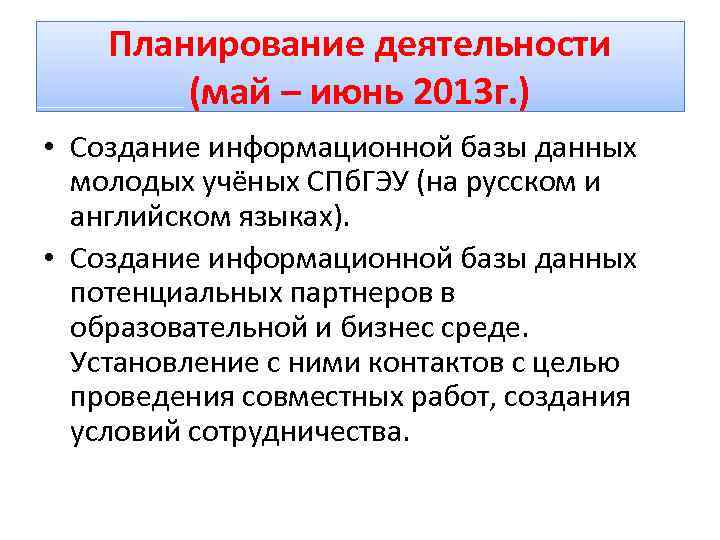 Планирование деятельности (май – июнь 2013г.)

• Создание информационной базы данных молодых учёных СПбГЭУ (на русском и английском языках).

• Создание информационной базы данных потенциальных партнеров в образовательной и бизнес среде. Установление с ними контактов с целью проведения совместных работ, создания условий сотрудничества.